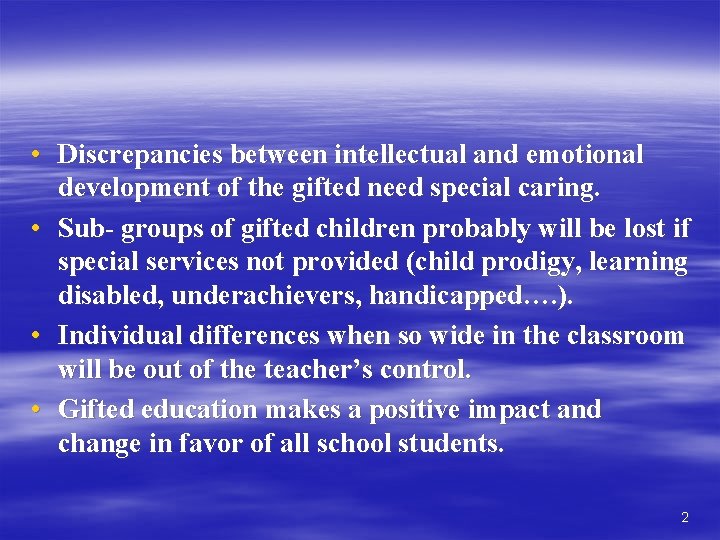 • Discrepancies between intellectual and emotional development of the gifted need special caring.
• Sub- groups of gifted children probably will be lost if special services not provided (child prodigy, learning disabled, underachievers, handicapped….).
• Individual differences when so wide in the classroom will be out of the teacher’s control.
• Gifted education makes a positive impact and change in favor of all school students.

2